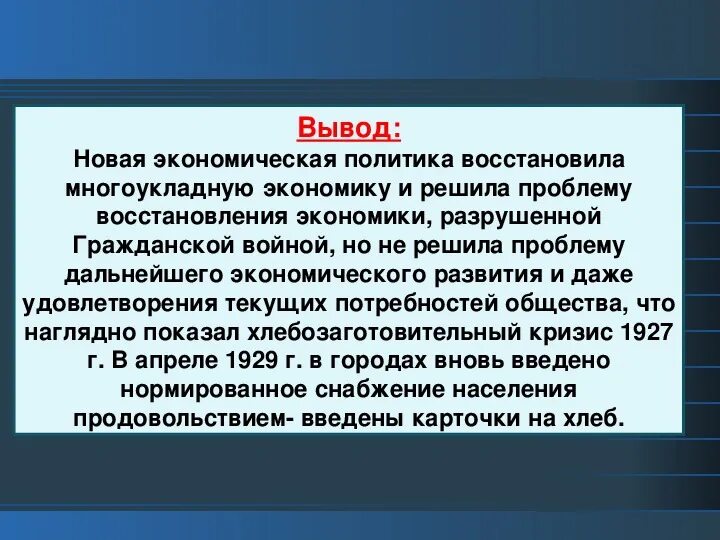 Вывод:

Новая экономическая политика восстановила многоукладную экономику и решила проблему восстановления экономики, разрушенной Гражданской войной, но не решила проблему дальнейшего экономического развития и даже удовлетворения текущих потребностей общества, что наглядно показал хлебозаготовительный кризис 1927 г. В апреле 1929 г. в городах вновь введено нормированное снабжение населения продовольствием- введены карточки на хлеб.